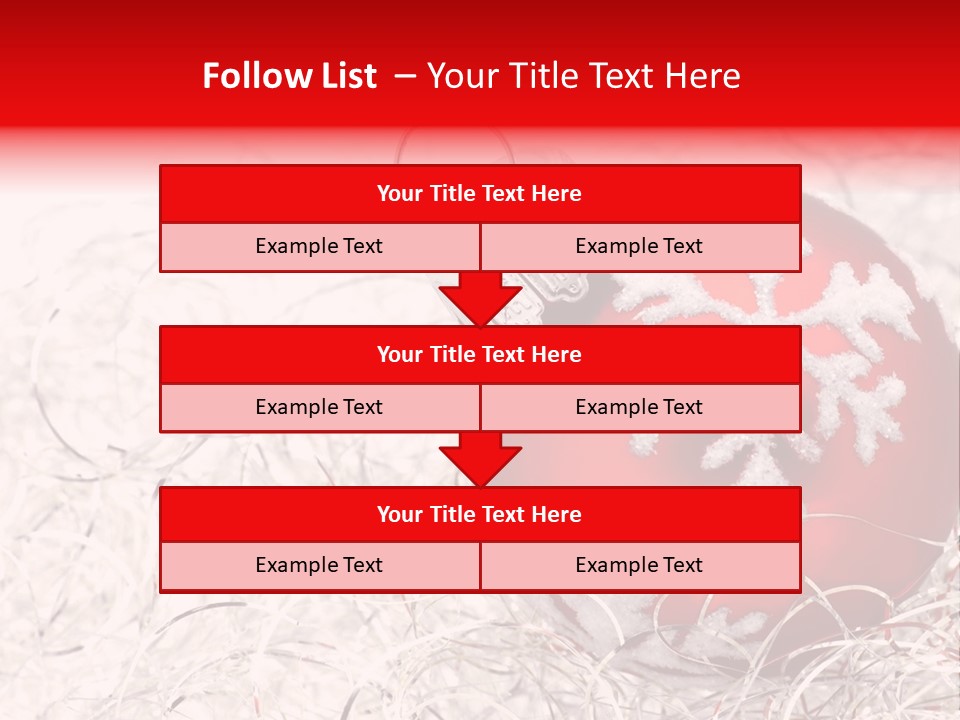 Follow List – Your Title Text Here

Your Title Text Here

Example Text

Example Text

Your Title Text Here

Example Text

Example Text

Your Title Text Here

Example Text

Example Text